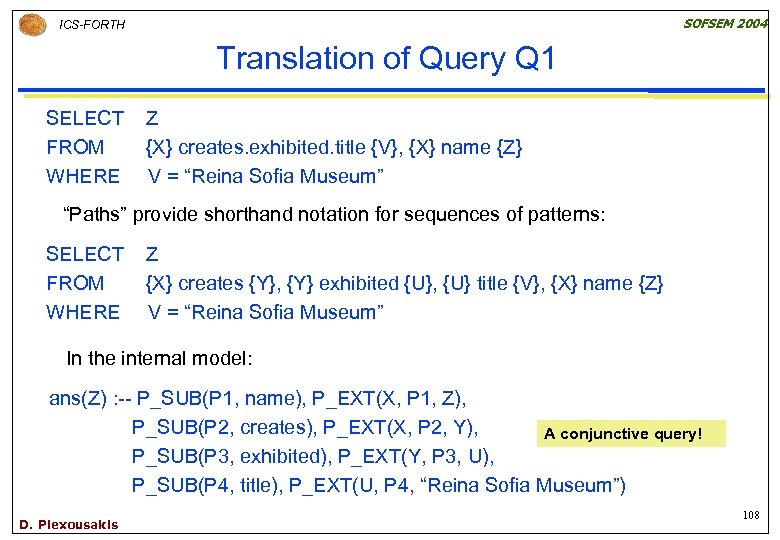 ICS-FORTH

SOFSEM 2004

Translation of Query Q1

SELECT Z
FROM {X} creates.exhibited.title {V}, {X} name {Z}
WHERE V = “Reina Sofia Museum”

“Paths” provide shorthand notation for sequences of patterns:

SELECT Z
FROM {X} creates {Y}, {Y} exhibited {U}, {U} title {V}, {X} name {Z}
WHERE V = “Reina Sofia Museum”

In the internal model:

ans(Z) :-- P_SUB(P1, name), P_EXT(X, P1, Z),
P_SUB(P2, creates), P_EXT(X, P2, Y),
P_SUB(P3, exhibited), P_EXT(Y, P3, U),
P_SUB(P4, title), P_EXT(U, P4, “Reina Sofia Museum”)

A conjunctive query!

D. Plexousakis

108